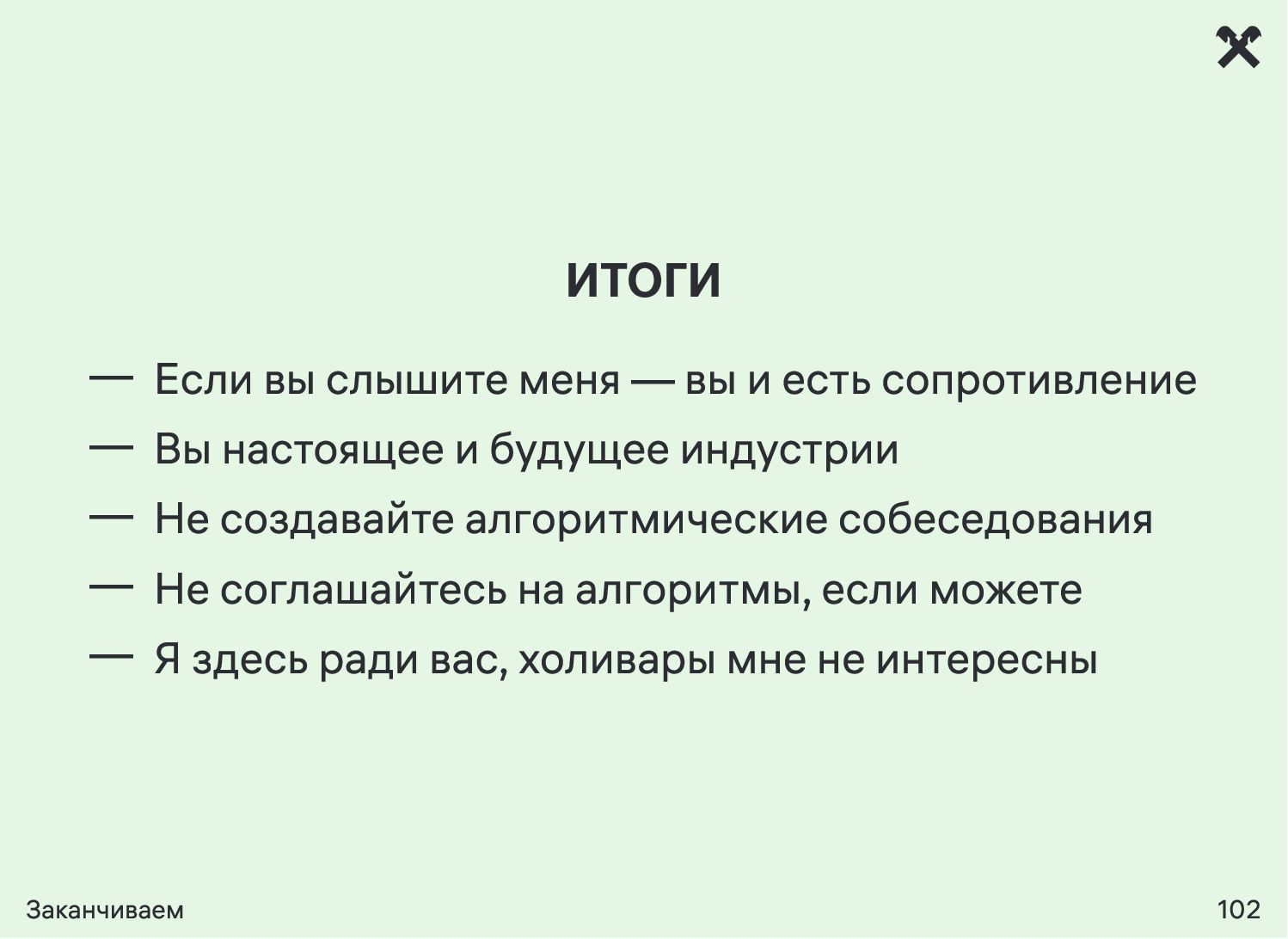 ИТОГИ

— Если вы слышите меня — вы и есть сопротивление

— Вы настоящее и будущее индустрии

— Не создавайте алгоритмические собеседования

— Не соглашайтесь на алгоритмы, если можете

— Я здесь ради вас, холивары мне не интересны

Заканчиваем

102